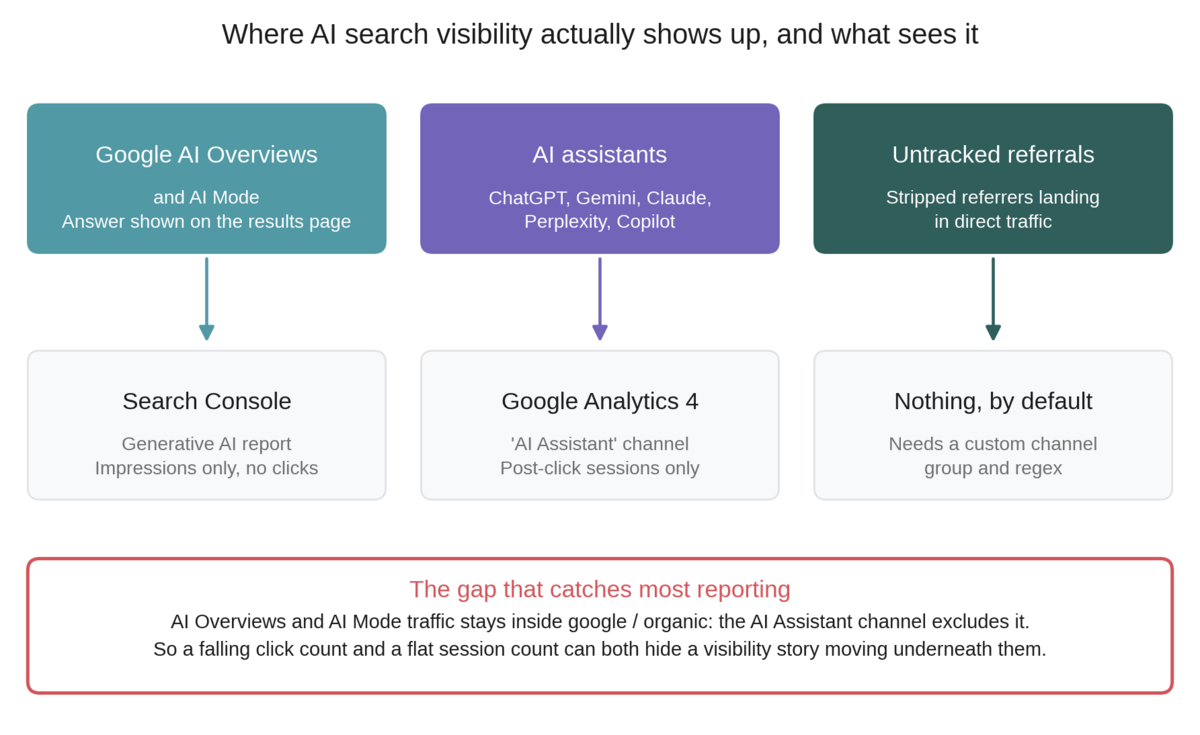 Where AI search visibility actually shows up, and what sees it

Google AI Overviews
and AI Mode
Answer shown on the results page

AI assistants
ChatGPT, Gemini, Claude, Perplexity, Copilot

Untracked referrals
Stripped referrers landing in direct traffic

Search Console
Generative AI report
Impressions only, no clicks

Google Analytics 4
'AI Assistant' channel
Post-click sessions only

Nothing, by default
Needs a custom channel group and regex

The gap that catches most reporting
AI Overviews and AI Mode traffic stays inside google / organic: the AI Assistant channel excludes it.
So a falling click count and a flat session count can both hide a visibility story moving underneath them.